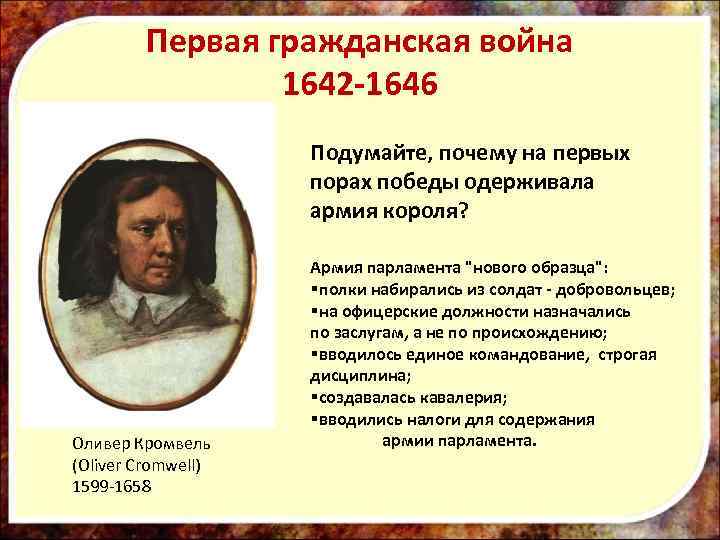 Первая гражданская война
1642-1646

Подумайте, почему на первых порах победы одерживала армия короля?

Армия парламента "нового образца":
▪полки набирались из солдат - добровольцев;
▪на офицерские должности назначались по заслугам, а не по происхождению;
▪вводилось единое командование, строгая дисциплина;
▪создавалась кавалерия;
▪вводились налоги для содержания армии парламента.

Оливер Кромвель
(Oliver Cromwell)
1599-1658